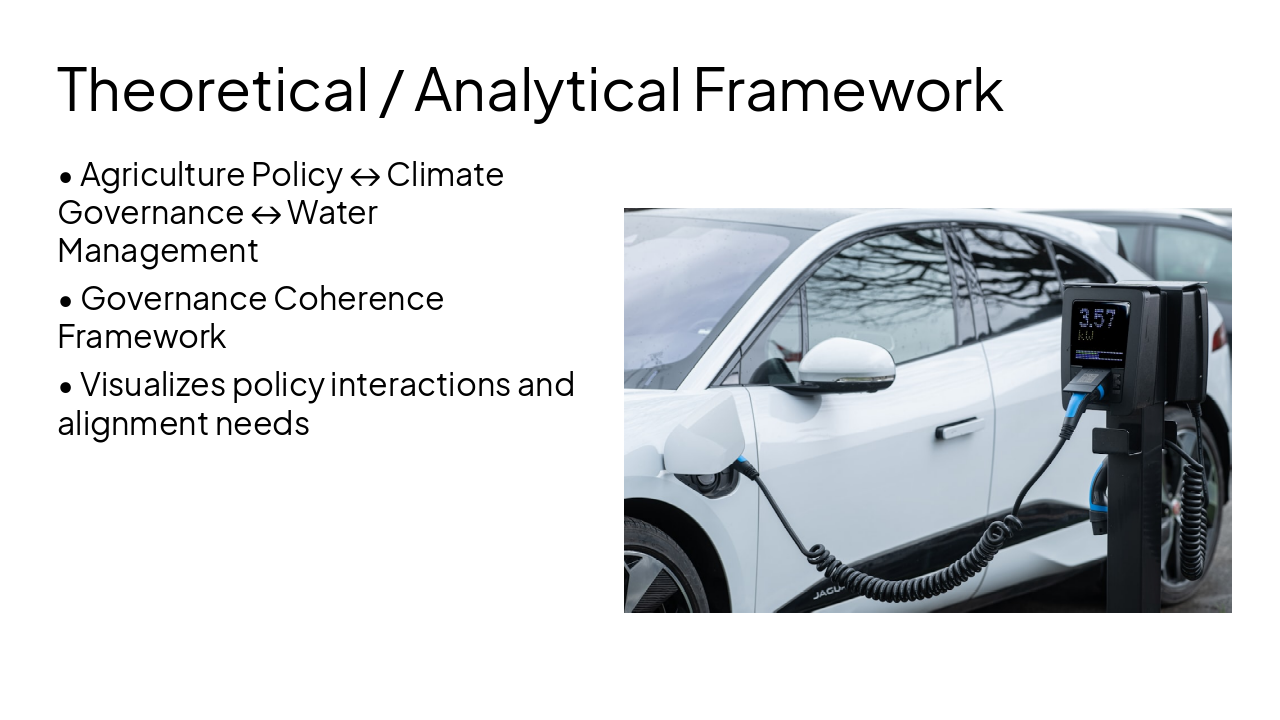 Theoretical / Analytical Framework

• Agriculture Policy ↔ Climate Governance ↔ Water Management

• Governance Coherence Framework

• Visualizes policy interactions and alignment needs

3.57
kW

JAGU